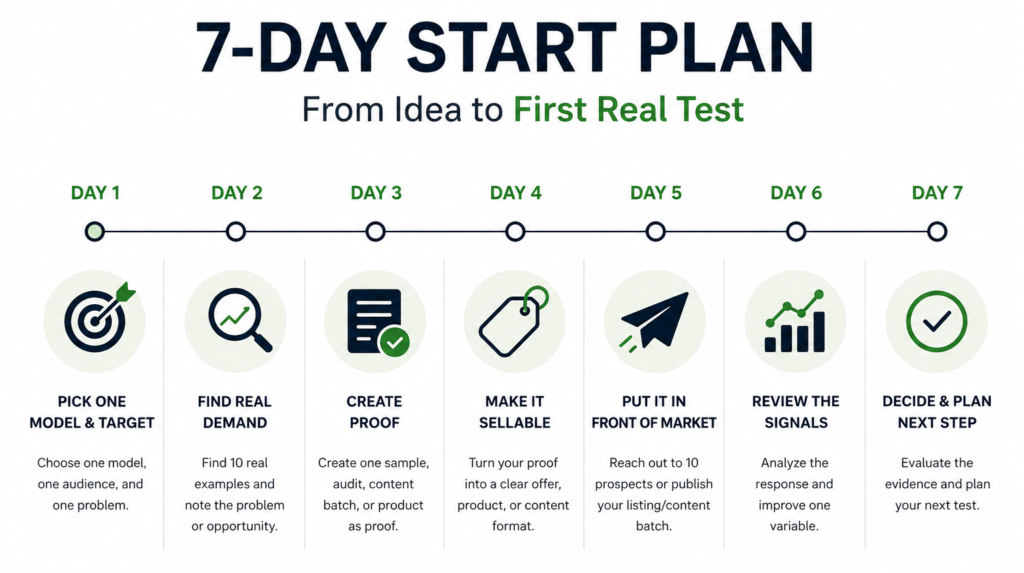 7-DAY START PLAN

From Idea to First Real Test

DAY 1

PICK ONE MODEL & TARGET

Choose one model, one audience, and one problem.

DAY 2

FIND REAL DEMAND

Find 10 real examples and note the problem or opportunity.

DAY 3

CREATE PROOF

Create one sample, audit, content batch, or product as proof.

DAY 4

MAKE IT SELLABLE

Turn your proof into a clear offer, product, or content format.

DAY 5

PUT IT IN FRONT OF MARKET

Reach out to 10 prospects or publish your listing/content batch.

DAY 6

REVIEW THE SIGNALS

Analyze the response and improve one variable.

DAY 7

DECIDE & PLAN NEXT STEP

Evaluate the evidence and plan your next test.